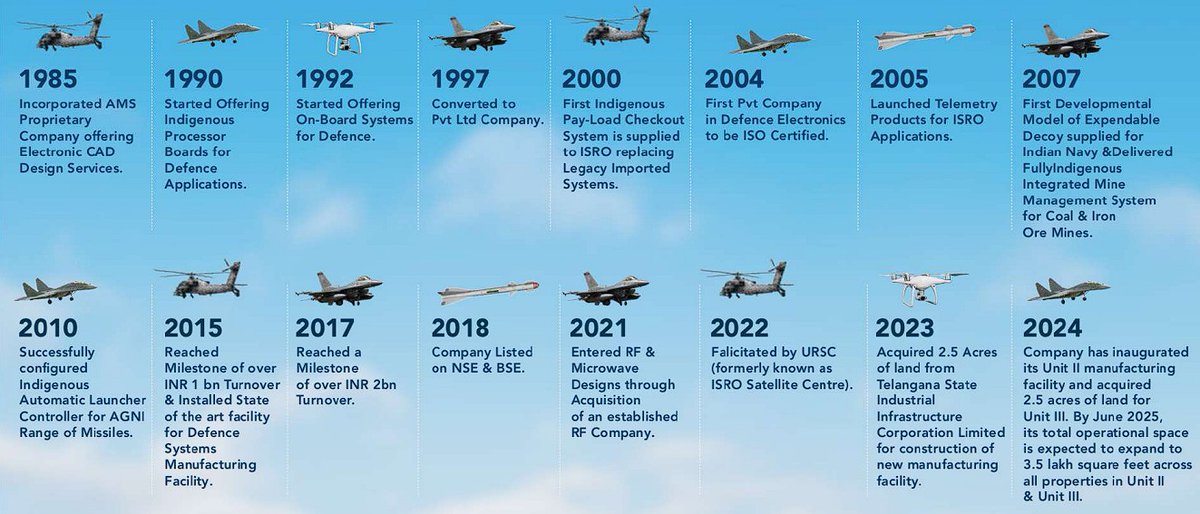 1985
Incorporated AMS Proprietary Company offering Electronic CAD Design Services.

1990
Started Offering Indigenous Processor Boards for Defence Applications.

1992
Started Offering On-Board Systems for Defence.

1997
Converted to Pvt Ltd Company.

2000
First Indigenous Pay-Load Checkout System is supplied to ISRO replacing Legacy Imported Systems.

2004
First Pvt Company in Defence Electronics to be ISO Certified.

2005
Launched Telemetry Products for ISRO Applications.

2007
First Developmental Model of Expendable Decoy supplied for Indian Navy &Delivered FullyIndigenous Integrated Mine Management System for Coal & Iron Ore Mines.

2010
Successfully configured Indigenous Automatic Launcher Controller for AGNI Range of Missiles.

2015
Reached Milestone of over INR 1 bn Turnover & Installed State of the art facility for Defence Systems Manufacturing Facility.

2017
Reached a Milestone of over INR 2bn Turnover.

2018
Company Listed on NSE & BSE.

2021
Entered RF & Microwave Designs through Acquisition of an established RF Company.

2022
Falicitated by URSC (formerly known as ISRO Satellite Centre).

2023
Acquired 2.5 Acres of land from Telangana State Industrial Infrastructure Corporation Limited for construction of new manufacturing facility.

2024
Company has inaugurated its Unit II manufacturing facility and acquired 2.5 acres of land for Unit III. By June 2025, its total operational space is expected to expand to 3.5 lakh square feet across all properties in Unit II & Unit III.